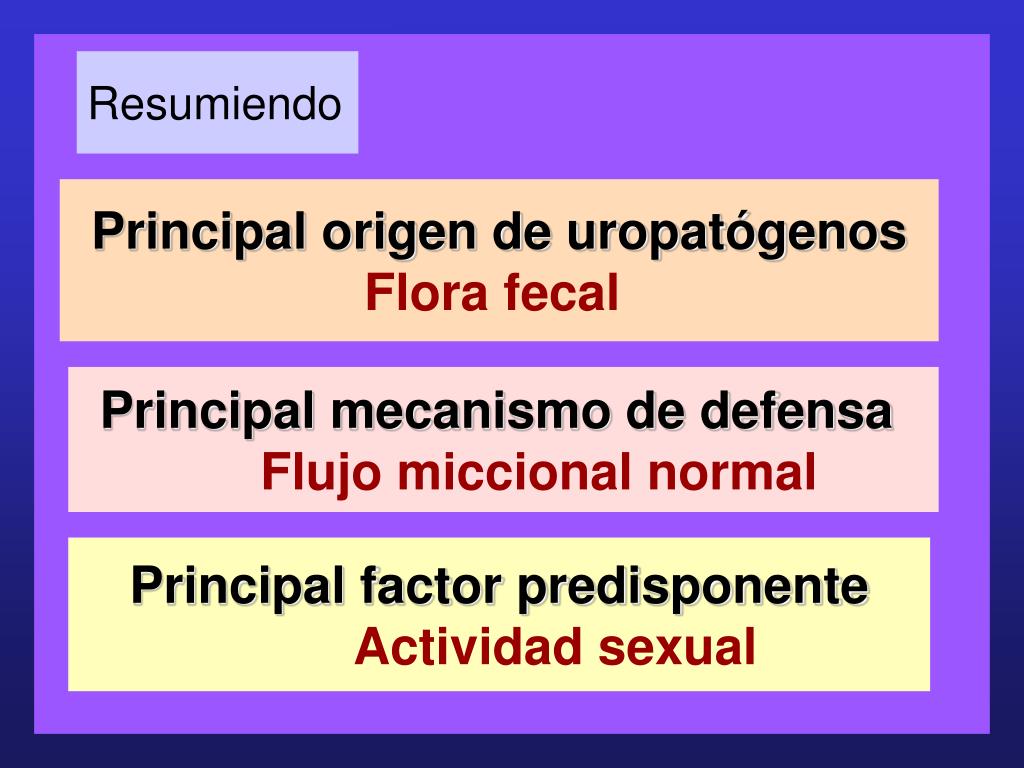 Resumiendo

Principal origen de uropatógenos
Flora fecal

Principal mecanismo de defensa
Flujo miccional normal

Principal factor predisponente
Actividad sexual